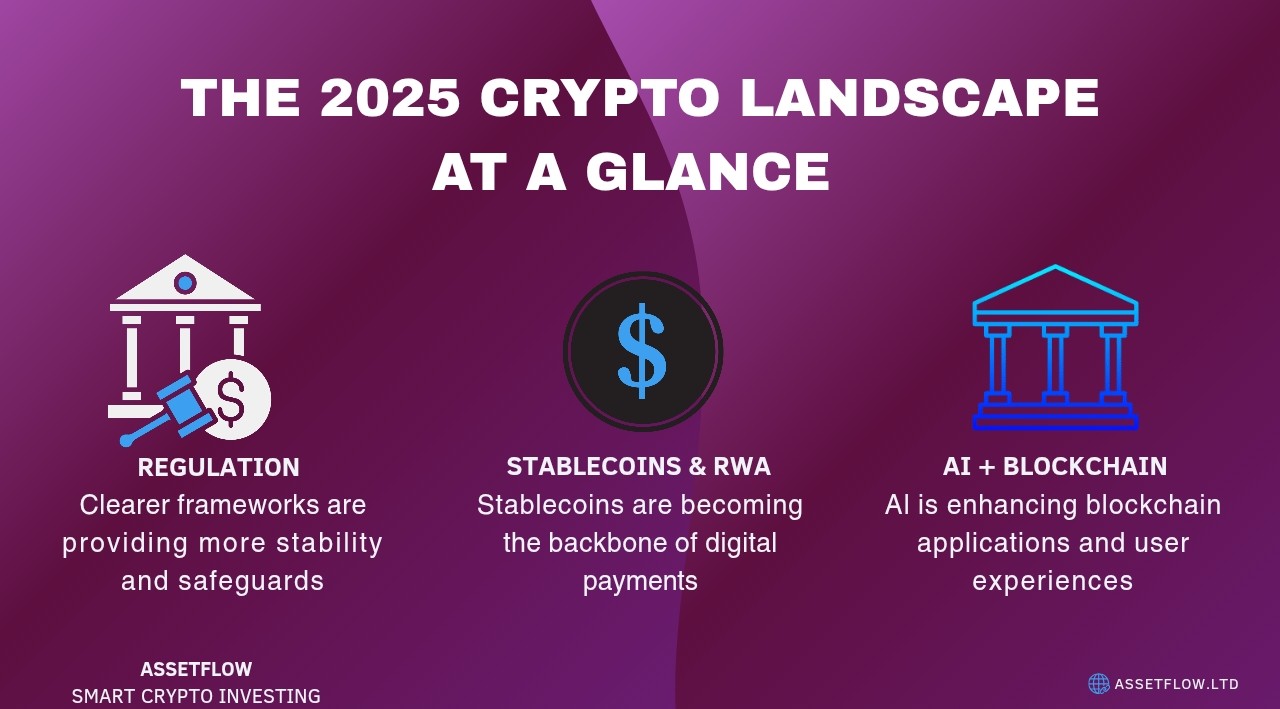 THE 2025 CRYPTO LANDSCAPE AT A GLANCE

$

REGULATION
Clearer frameworks are providing more stability and safeguards

$

STABLECOINS & RWA
Stablecoins are becoming the backbone of digital payments

AI + BLOCKCHAIN
AI is enhancing blockchain applications and user experiences

ASSETFLOW
SMART CRYPTO INVESTING

ASSETFLOW.LTD